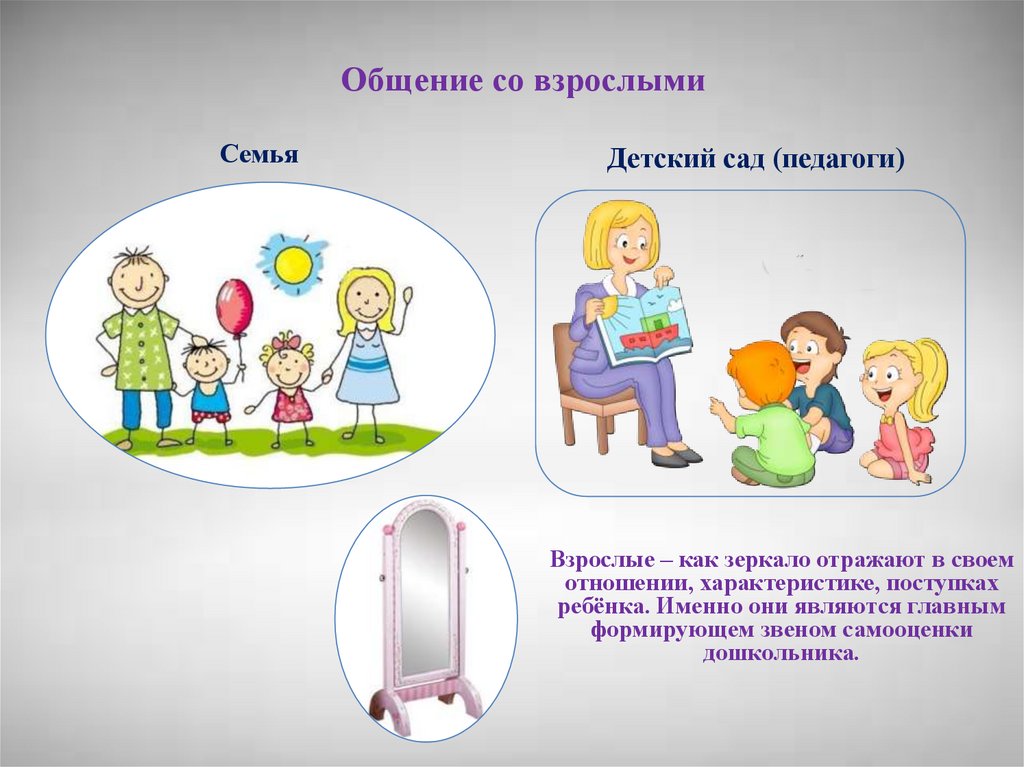 Общение со взрослыми

Семья

Детский сад (педагоги)

Взрослые – как зеркало отражают в своем отношении, характеристике, поступках ребёнка. Именно они являются главным формирующем звеном самооценки дошкольника.